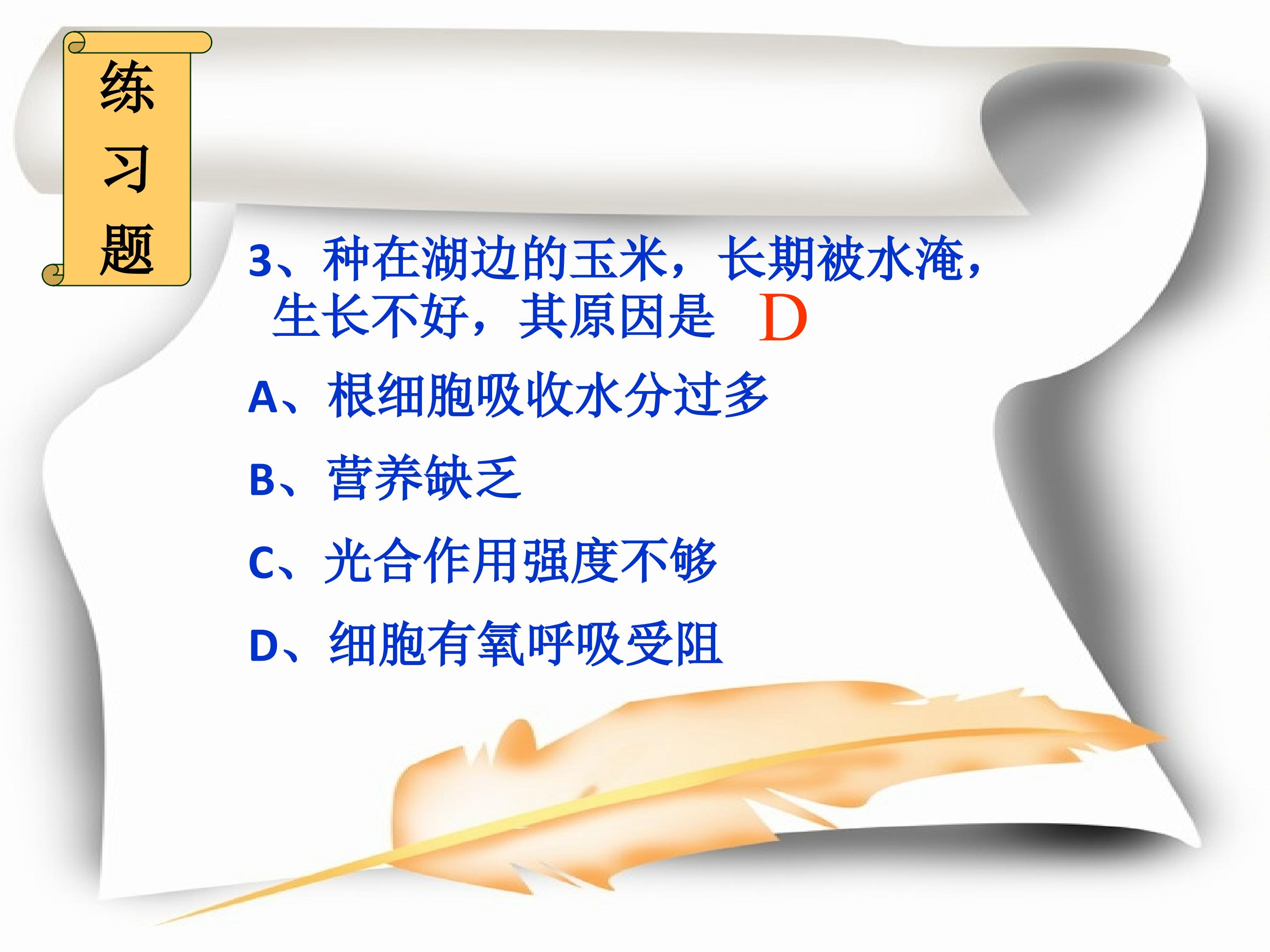 练习题

3、种在湖边的玉米，长期被水淹，生长不好，其原因是 D

A、根细胞吸收水分过多

B、营养缺乏

C、光合作用强度不够

D、细胞有氧呼吸受阻